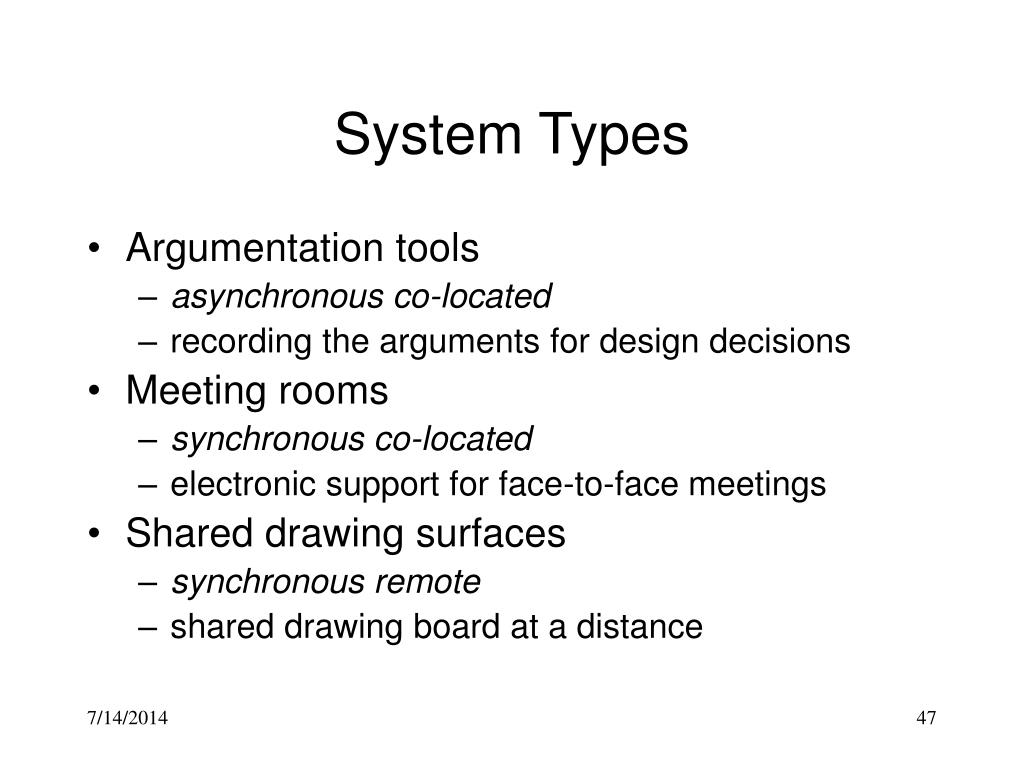 System Types

• Argumentation tools
– asynchronous co-located
– recording the arguments for design decisions
• Meeting rooms
– synchronous co-located
– electronic support for face-to-face meetings
• Shared drawing surfaces
– synchronous remote
– shared drawing board at a distance

7/14/2014

47